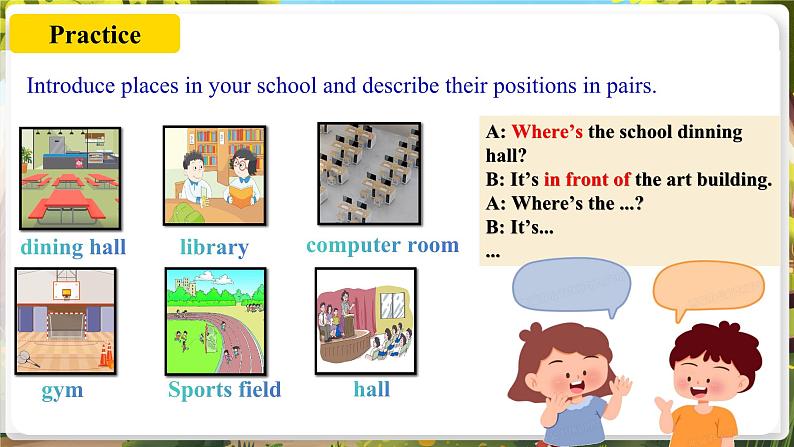 Practice

Introduce places in your school and describe their positions in pairs.

dining hall

library

computer room

gym

Sports field

hall

A: Where's the school dinning hall?
B: It's in front of the art building.
A: Where's the ...?
B: It's...
...